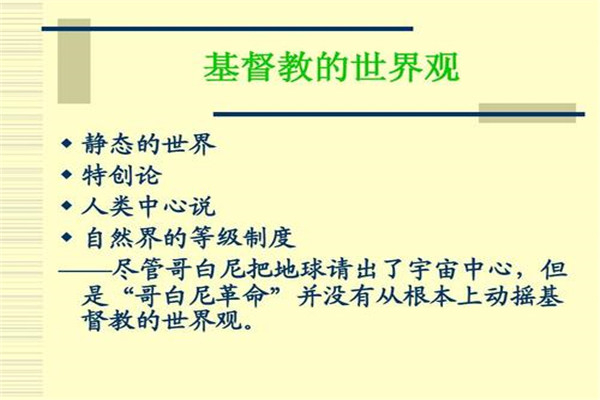 基督教的世界观

◆ 静态的世界
◆ 特创论
◆ 人类中心说
◆ 自然界的等级制度

——尽管哥白尼把地球请出了宇宙中心，但是“哥白尼革命”并没有从根本上动摇基督教的世界观。